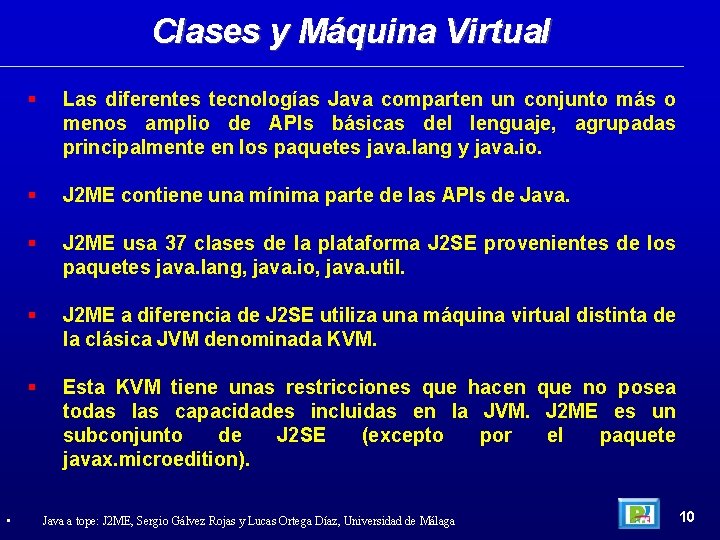 Clases y Máquina Virtual

▪ Las diferentes tecnologías Java comparten un conjunto más o menos amplio de APIs básicas del lenguaje, agrupadas principalmente en los paquetes java.lang y java.io.

▪ J2ME contiene una mínima parte de las APIs de Java.

▪ J2ME usa 37 clases de la plataforma J2SE provenientes de los paquetes java.lang, java.io, java.util.

▪ J2ME a diferencia de J2SE utiliza una máquina virtual distinta de la clásica JVM denominada KVM.

▪ Esta KVM tiene unas restricciones que hacen que no posea todas las capacidades incluidas en la JVM. J2ME es un subconjunto de J2SE (excepto por el paquete javax.microedition).

▪ Java a tope: J2ME, Sergio Gálvez Rojas y Lucas Ortega Díaz, Universidad de Málaga

10